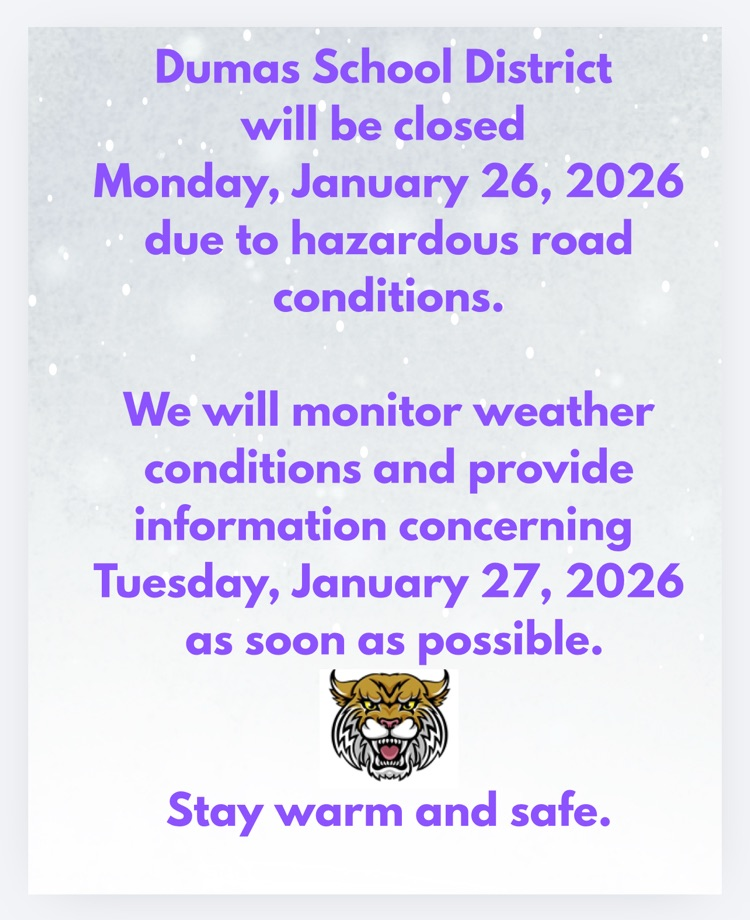 Dumas School District will be closed Monday, January 26, 2026 due to hazardous road conditions.

We will monitor weather conditions and provide information concerning Tuesday, January 27, 2026 as soon as possible.

Stay warm and safe.